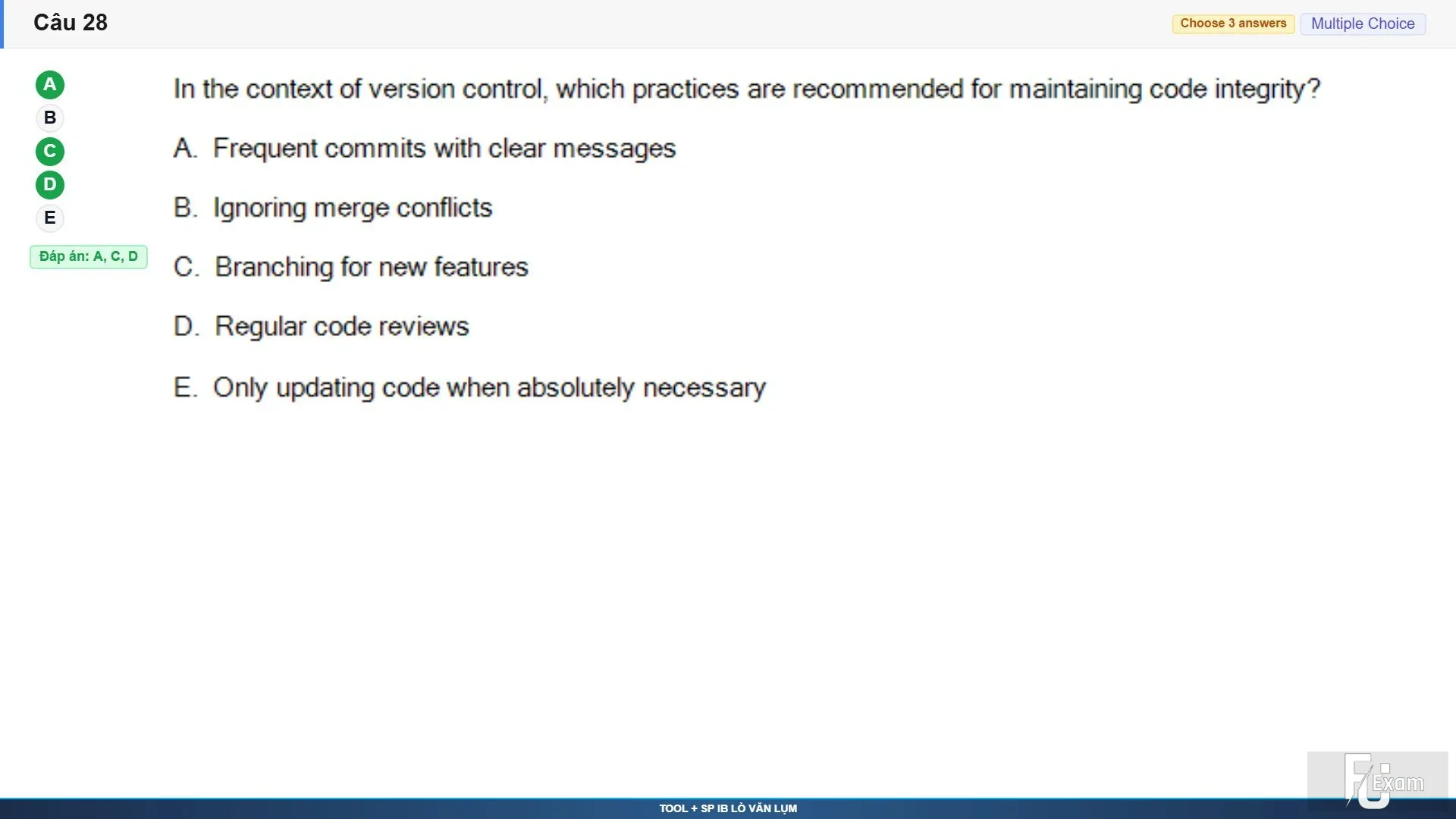 Câu 28

Choose 3 answers Multiple Choice

A
B
C
D
E

Đáp án: A, C, D

In the context of version control, which practices are recommended for maintaining code integrity?

A. Frequent commits with clear messages

B. Ignoring merge conflicts

C. Branching for new features

D. Regular code reviews

E. Only updating code when absolutely necessary

FU Exam

TOOL + SP IB LÒ VĂN LỤM